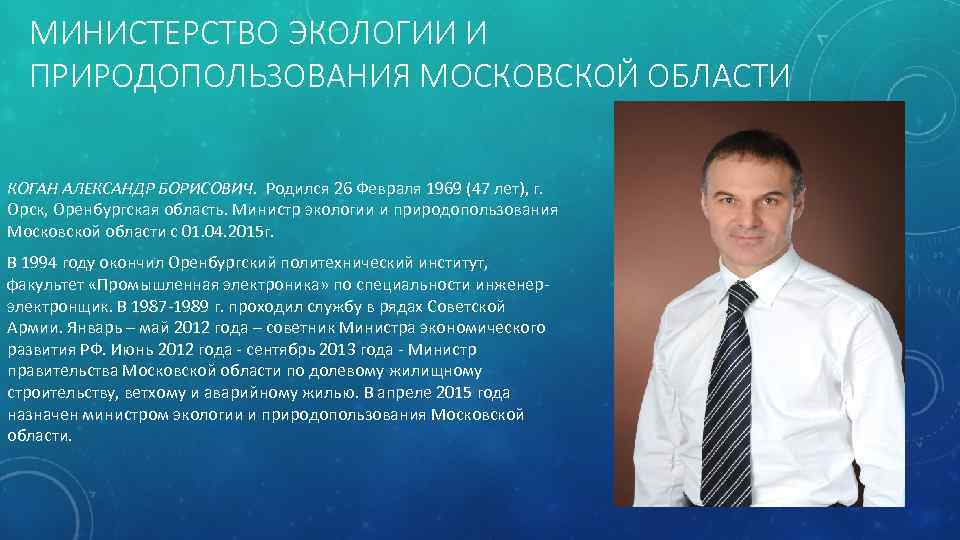 МИНИСТЕРСТВО ЭКОЛОГИИ И ПРИРОДОПОЛЬЗОВАНИЯ МОСКОВСКОЙ ОБЛАСТИ

КОГАН АЛЕКСАНДР БОРИСОВИЧ. Родился 26 Февраля 1969 (47 лет), г. Орск, Оренбургская область. Министр экологии и природопользования Московской области с 01.04.2015г.

В 1994 году окончил Оренбургский политехнический институт, факультет «Промышленная электроника» по специальности инженер-электронщик. В 1987-1989 г. проходил службу в рядах Советской Армии. Январь – май 2012 года – советник Министра экономического развития РФ. Июнь 2012 года - сентябрь 2013 года - Министр правительства Московской области по долевому жилищному строительству, ветхому и аварийному жилью. В апреле 2015 года назначен министром экологии и природопользования Московской области.